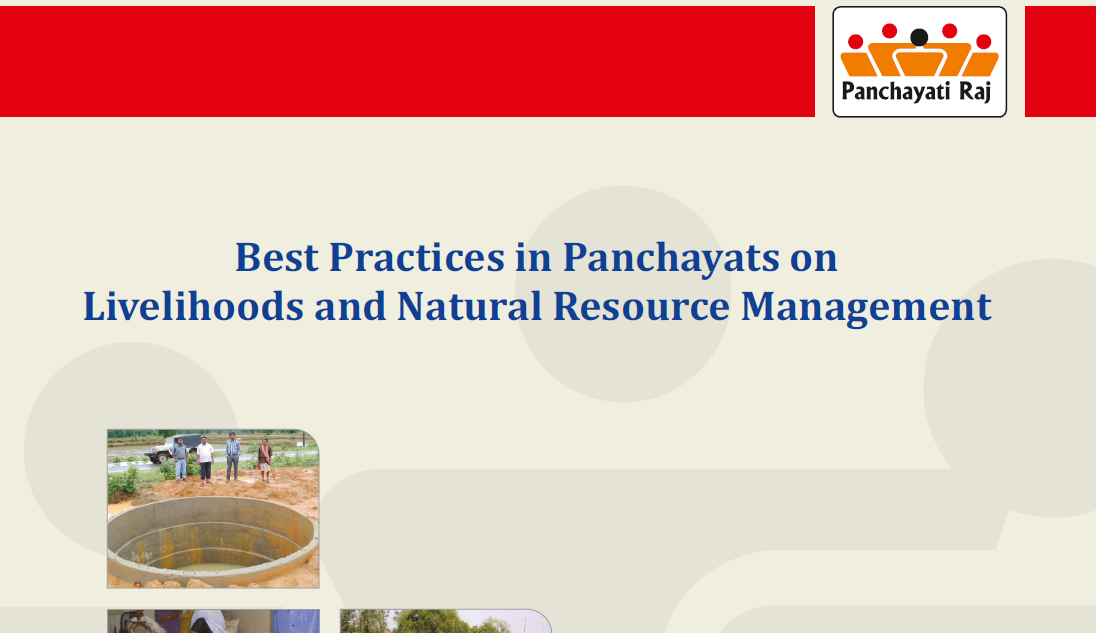 Panchayati Raj

Best Practices in Panchayats on Livelihoods and Natural Resource Management